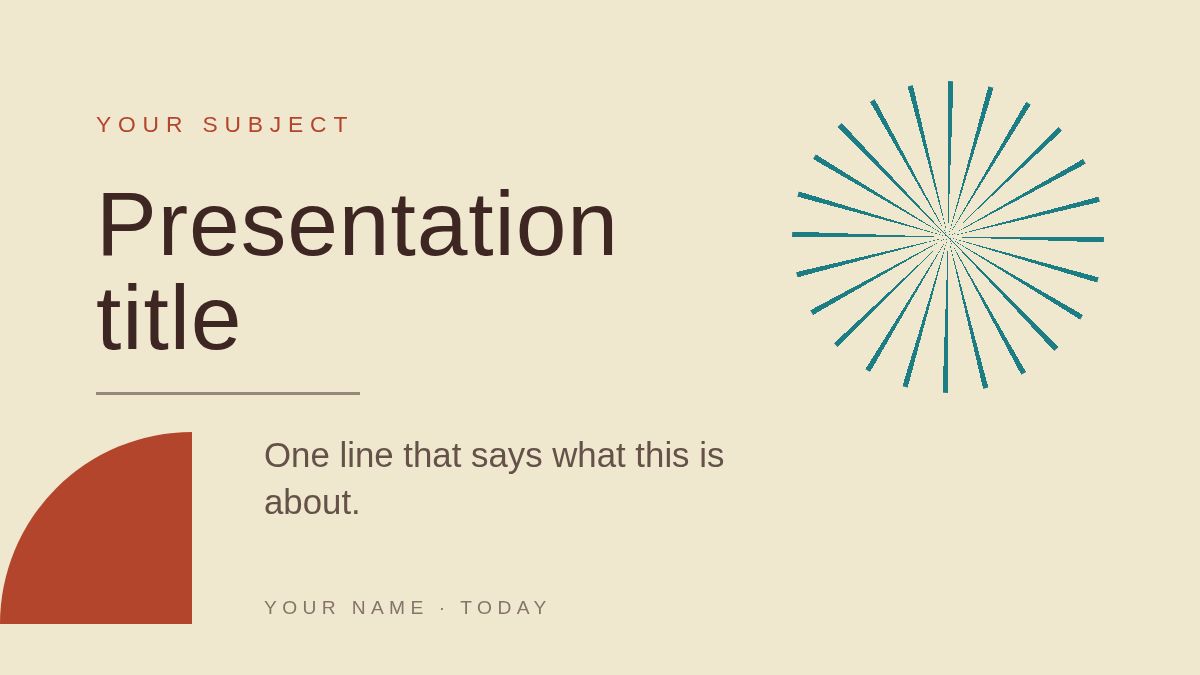 YOUR SUBJECT

Presentation title

One line that says what this is about.

YOUR NAME · TODAY